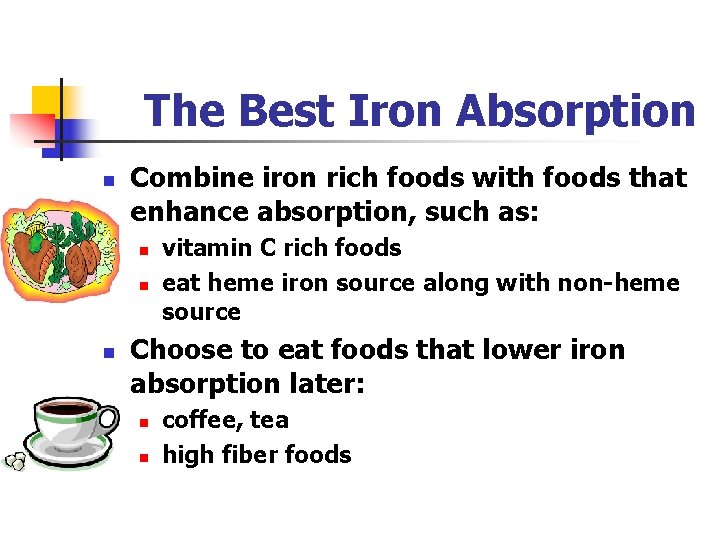 The Best Iron Absorption

- Combine iron rich foods with foods that enhance absorption, such as:
  - vitamin C rich foods
  - eat heme iron source along with non-heme source
- Choose to eat foods that lower iron absorption later:
  - coffee, tea
  - high fiber foods